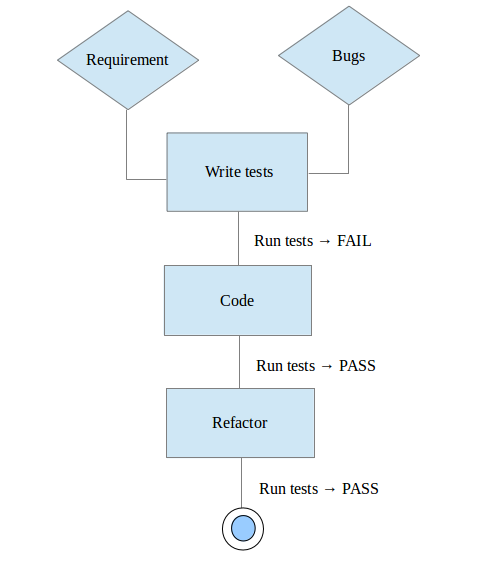 Requirement

Bugs

Write tests

Run tests → FAIL

Code

Run tests → PASS

Refactor

Run tests → PASS